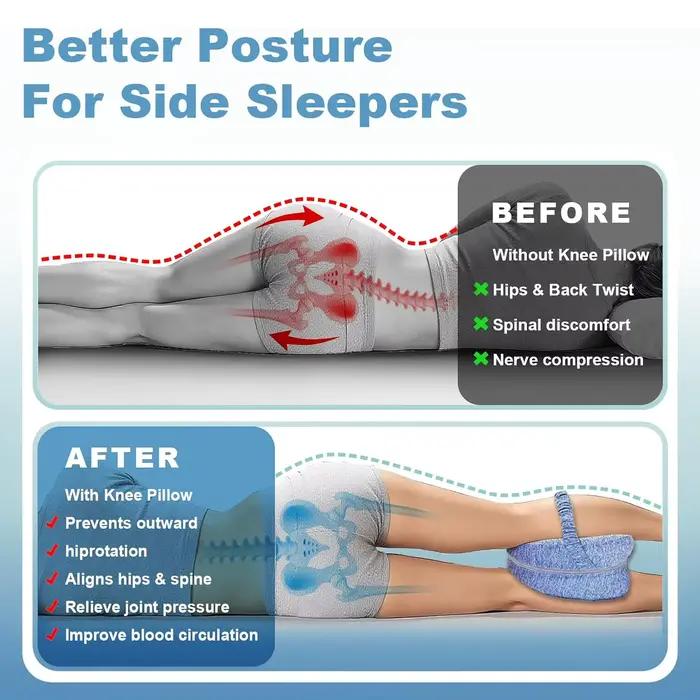 Better Posture
For Side Sleepers

BEFORE

Without Knee Pillow

✖ Hips & Back Twist

✖ Spinal discomfort

✖ Nerve compression

AFTER

With Knee Pillow

✓ Prevents outward

✓ hiprotation

✓ Aligns hips & spine

✓ Relieve joint pressure

✓ Improve blood circulation